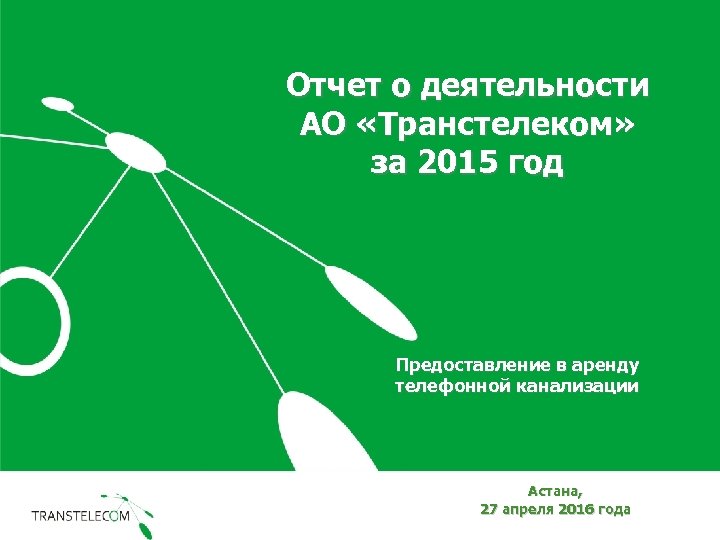 Отчет о деятельности
АО «Транстелеком»
за 2015 год

Предоставление в аренду телефонной канализации

TRANSTELECOM

Астана,
27 апреля 2016 года